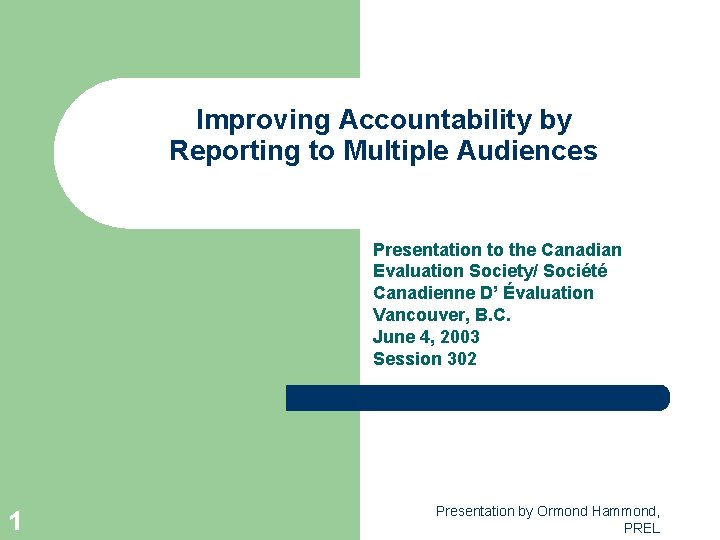 Improving Accountability by Reporting to Multiple Audiences

Presentation to the Canadian Evaluation Society/ Société Canadienne D’ Évaluation
Vancouver, B.C.
June 4, 2003
Session 302

1

Presentation by Ormond Hammond, PREL